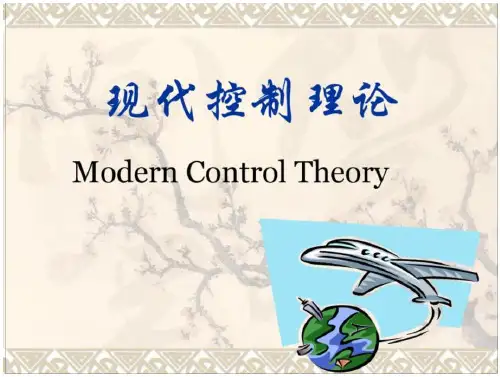 现代控制理论

Modern Control Theory